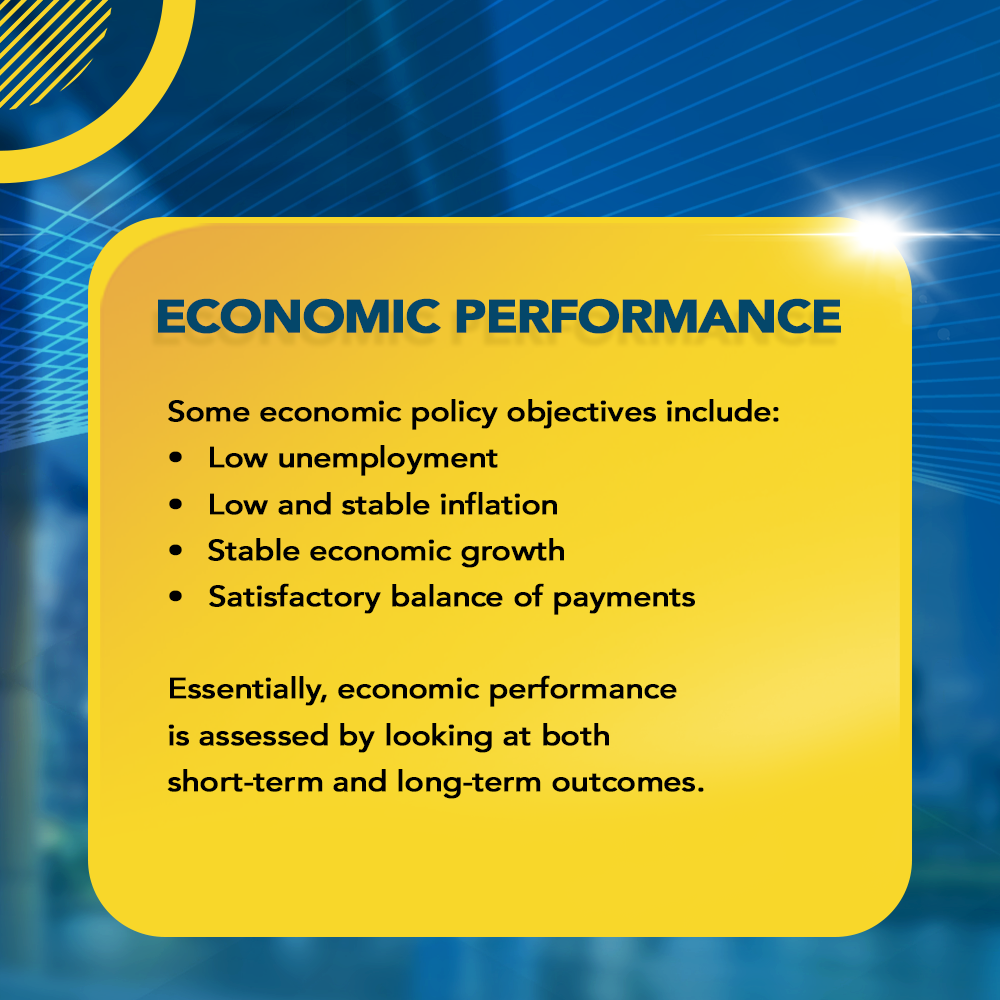 ECONOMIC PERFORMANCE

Some economic policy objectives include:
• Low unemployment
• Low and stable inflation
• Stable economic growth
• Satisfactory balance of payments

Essentially, economic performance is assessed by looking at both short-term and long-term outcomes.